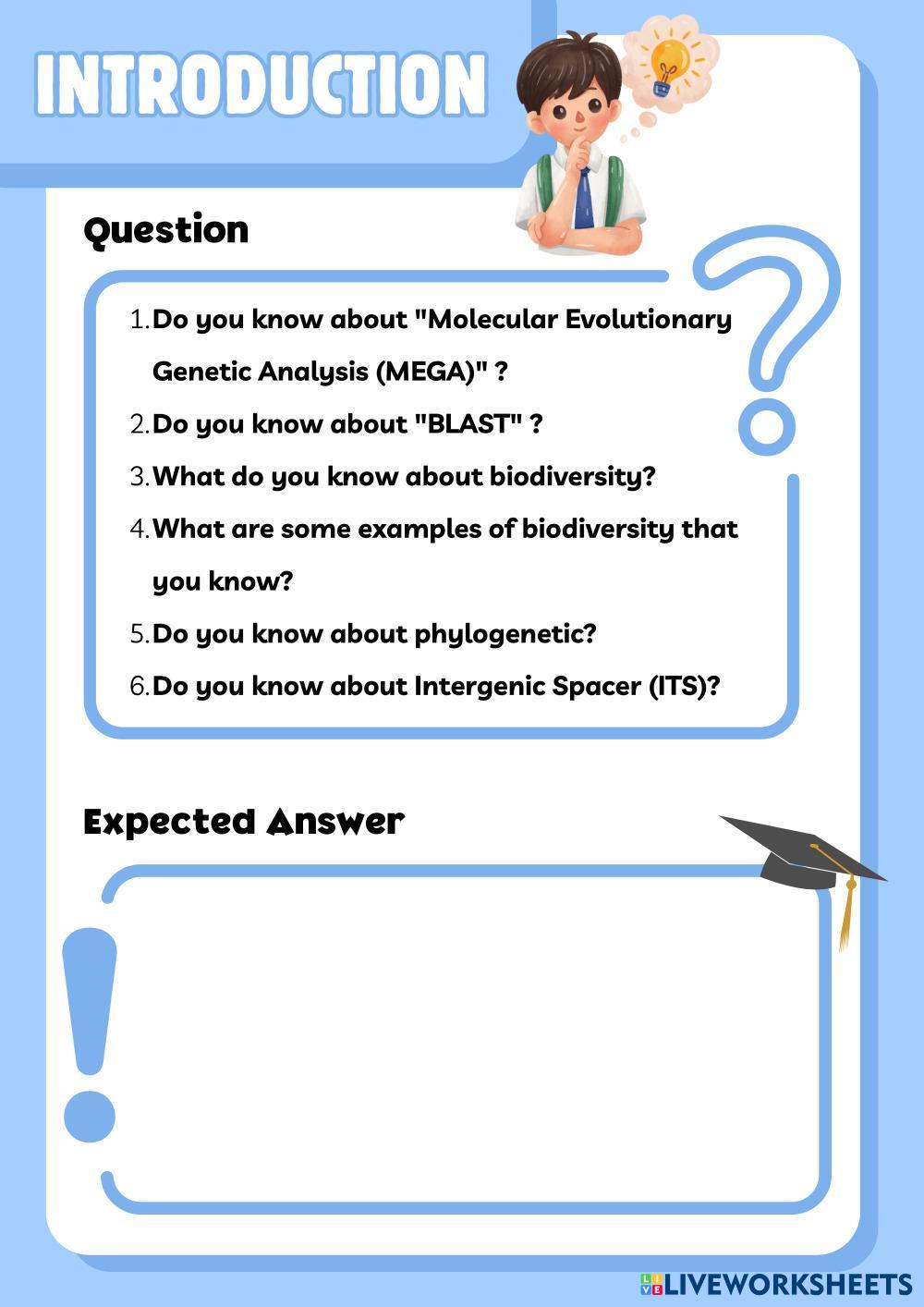 INTRODUCTION

Question

1. Do you know about "Molecular Evolutionary Genetic Analysis (MEGA)" ?
2. Do you know about "BLAST" ?
3. What do you know about biodiversity?
4. What are some examples of biodiversity that you know?
5. Do you know about phylogenetic?
6. Do you know about Intergenic Spacer (ITS)?

Expected Answer

LIVEWORKSHEETS